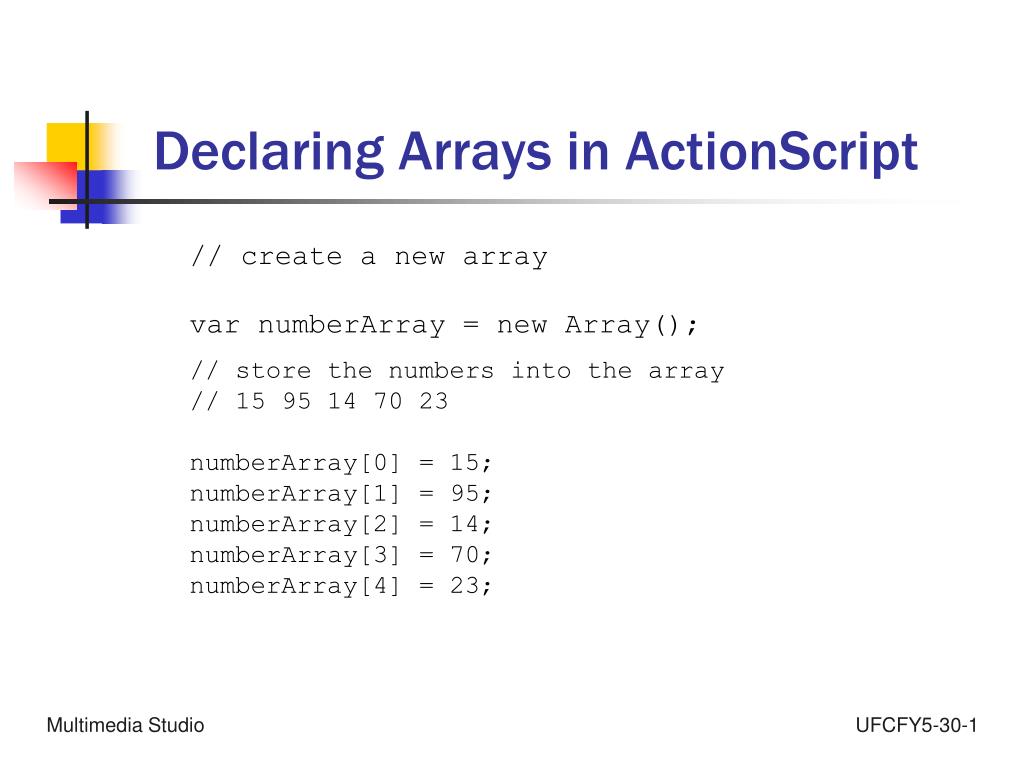 Declaring Arrays in ActionScript

// create a new array

var numberArray = new Array();

// store the numbers into the array
// 15 95 14 70 23

numberArray[0] = 15;
numberArray[1] = 95;
numberArray[2] = 14;
numberArray[3] = 70;
numberArray[4] = 23;

Multimedia Studio

UFCFY5-30-1